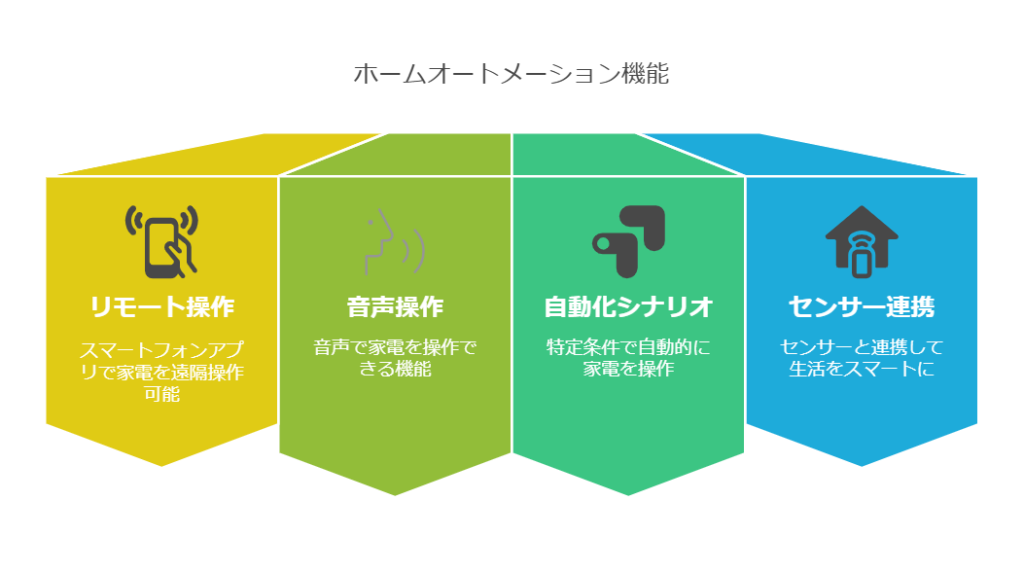 ホームオートメーション機能

リモート操作

スマートフォンアプリで家電を遠隔操作可能

音声操作

音声で家電を操作できる機能

自動化シナリオ

特定条件で自動的に家電を操作

センサー連携

センサーと連携して生活をスマートに